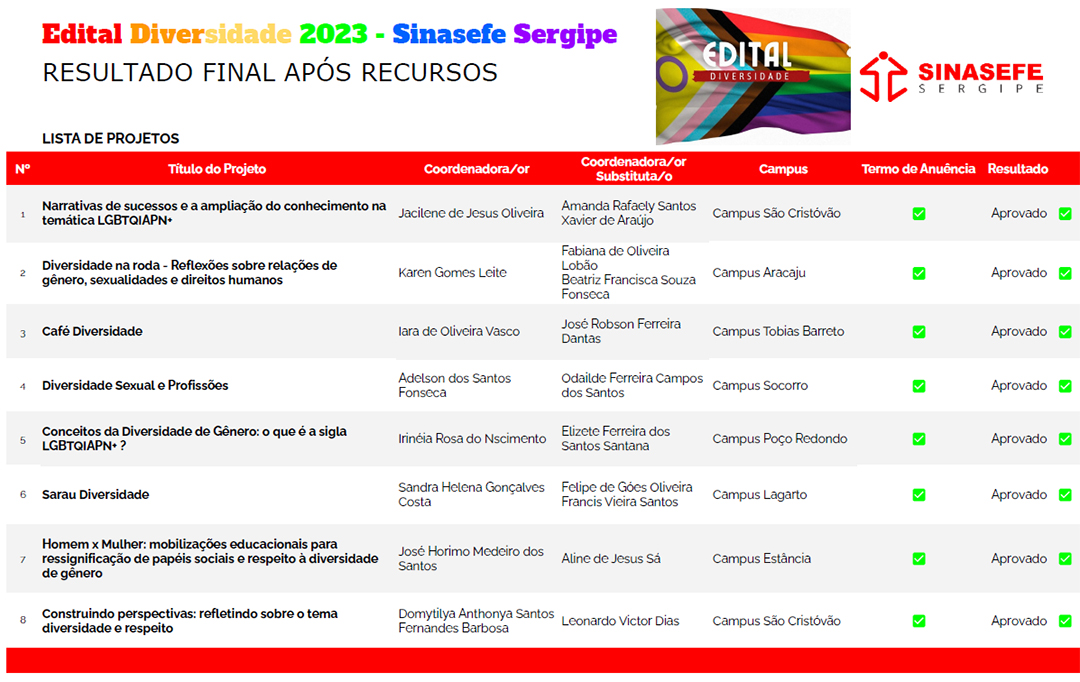 Edital Diversidade 2023 - Sinasefe Sergipe

RESULTADO FINAL APÓS RECURSOS

EDITAL
DIVERSIDADE

SINASEFE
SERGIPE

LISTA DE PROJETOS

| Nº | Título do Projeto | Coordenadora/or | Coordenadora/or Substituta/o | Campus | Termo de Anuência | Resultado |
|---|---|---|---|---|---|---|
| 1 | Narrativas de sucessos e a ampliação do conhecimento na temática LGBTQIAPN+ | Jacilene de Jesus Oliveira | Amanda Rafaely Santos Xavier de Araújo | Campus São Cristóvão | ✅ | Aprovado ✅ |
| 2 | Diversidade na roda - Reflexões sobre relações de gênero, sexualidades e direitos humanos | Karen Gomes Leite | Fabiana de Oliveira Lobão Beatriz Francisca Souza Fonseca | Campus Aracaju | ✅ | Aprovado ✅ |
| 3 | Café Diversidade | Iara de Oliveira Vasco | José Robson Ferreira Dantas | Campus Tobias Barreto | ✅ | Aprovado ✅ |
| 4 | Diversidade Sexual e Profissões | Adelson dos Santos Fonseca | Odailde Ferreira Campos dos Santos | Campus Socorro | ✅ | Aprovado ✅ |
| 5 | Conceitos da Diversidade de Gênero: o que é a sigla LGBTQIAPN+ ? | Irinéia Rosa do Nscimento | Elizete Ferreira dos Santos Santana | Campus Poço Redondo | ✅ | Aprovado ✅ |
| 6 | Sarau Diversidade | Sandra Helena Gonçalves Costa | Felipe de Góes Oliveira Francis Vieira Santos | Campus Lagarto | ✅ | Aprovado ✅ |
| 7 | Homem x Mulher: mobilizações educacionais para ressignificação de papéis sociais e respeito à diversidade de gênero | José Horimo Medeiro dos Santos | Aline de Jesus Sá | Campus Estância | ✅ | Aprovado ✅ |
| 8 | Construindo perspectivas: refletindo sobre o tema diversidade e respeito | Domytilya Anthonya Santos Fernandes Barbosa | Leonardo Victor Dias | Campus São Cristóvão | ✅ | Aprovado ✅ |